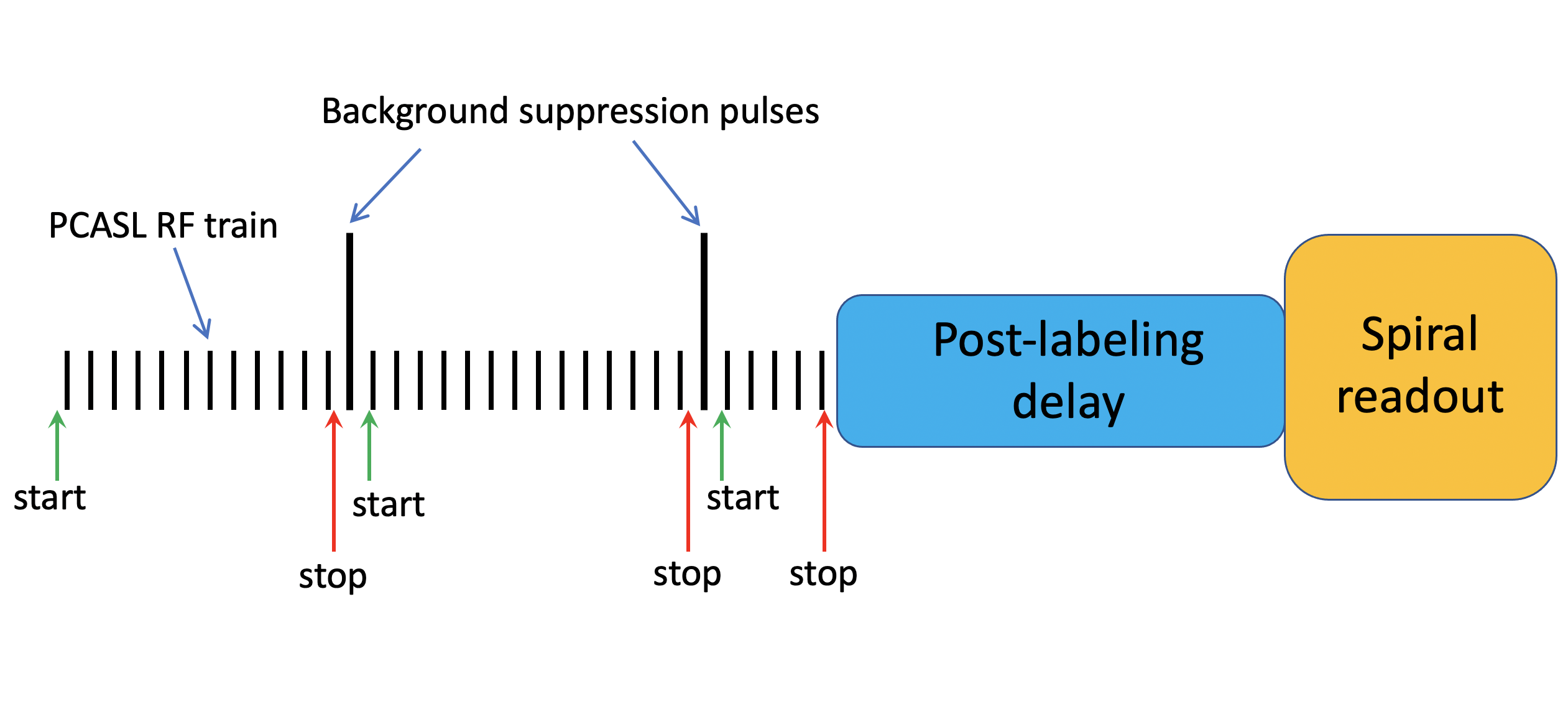 Background suppression pulses

PCASL RF train

Post-labeling delay

Spiral readout

start

start

start

stop

stop

stop